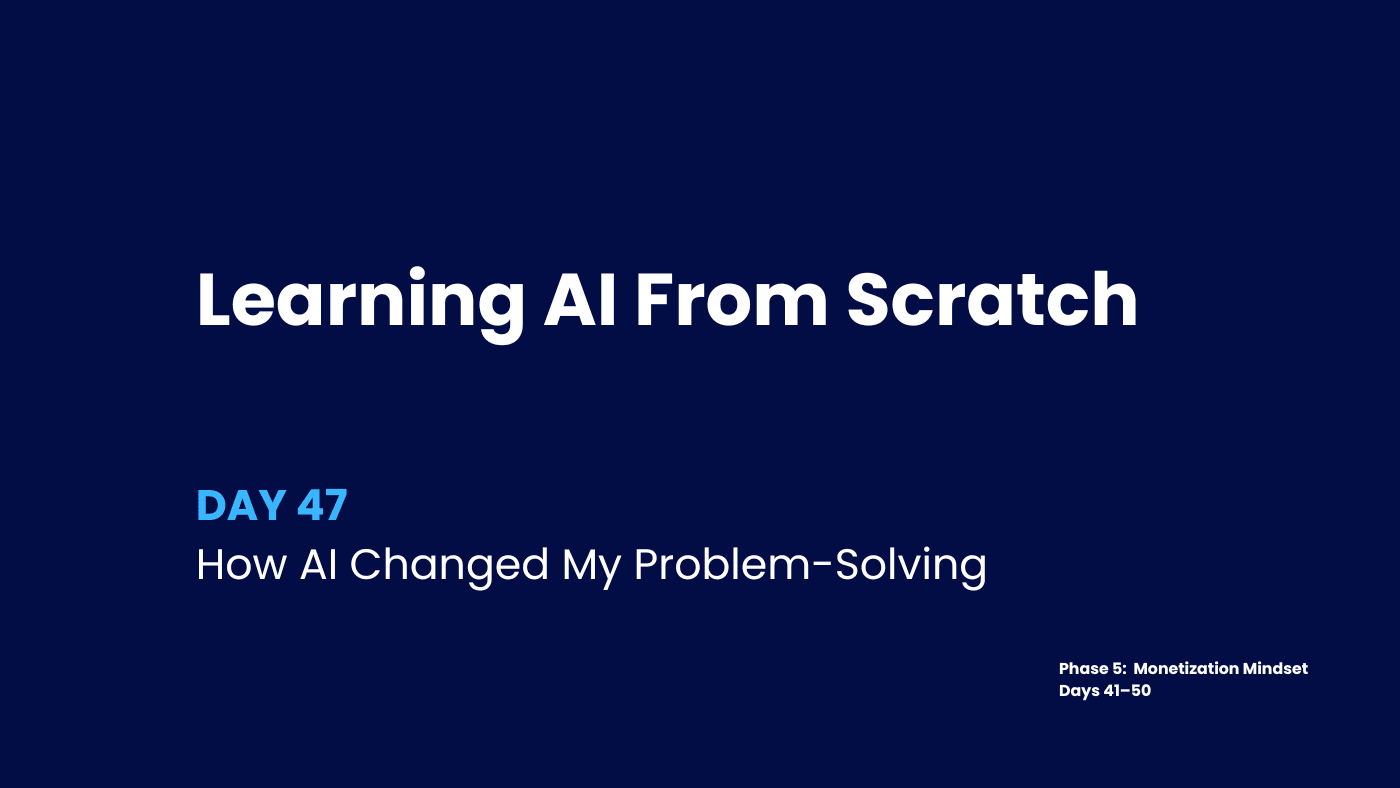 Learning AI From Scratch

DAY 47
How AI Changed My Problem-Solving

Phase 5: Monetization Mindset
Days 41–50